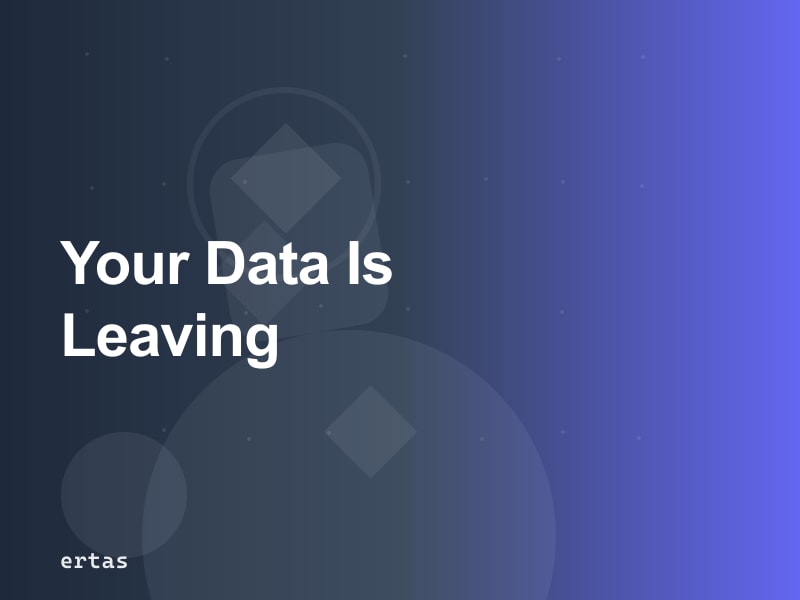 Your Data Is Leaving

ertas